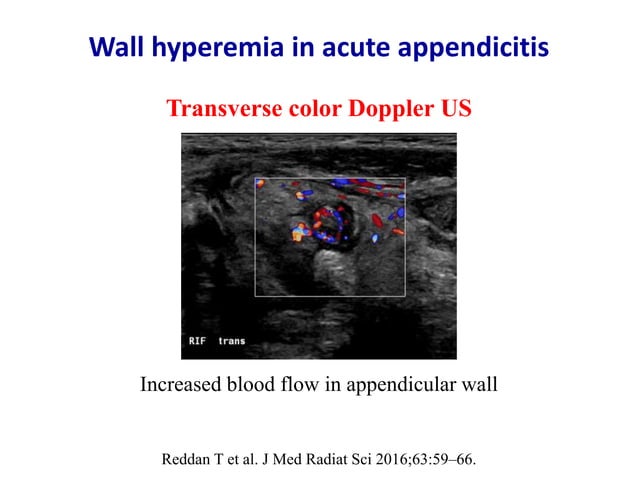 Wall hyperemia in acute appendicitis

Transverse color Doppler US

RIF trans

Increased blood flow in appendicular wall

Reddan T et al. J Med Radiat Sci 2016;63:59–66.